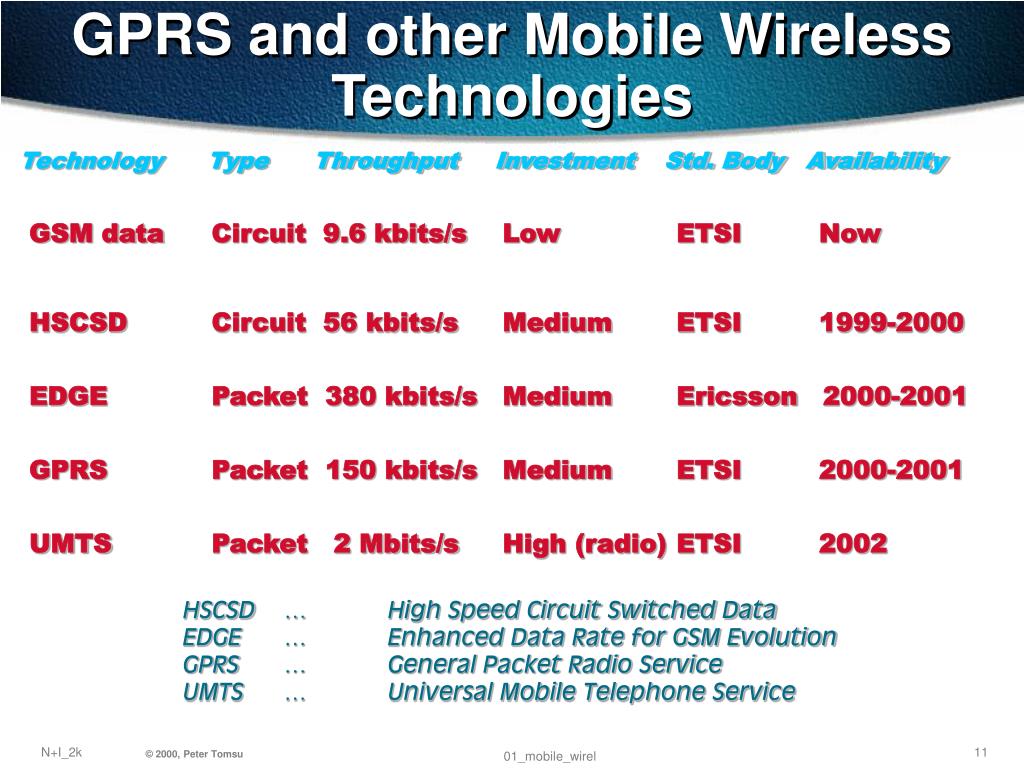 GPRS and other Mobile Wireless Technologies

| Technology | Type | Throughput | Investment | Std. Body | Availability |
|---|---|---|---|---|---|
| GSM data | Circuit | 9.6 kbits/s | Low | ETSI | Now |
| HSCSD | Circuit | 56 kbits/s | Medium | ETSI | 1999-2000 |
| EDGE | Packet | 380 kbits/s | Medium | Ericsson | 2000-2001 |
| GPRS | Packet | 150 kbits/s | Medium | ETSI | 2000-2001 |
| UMTS | Packet | 2 Mbits/s | High (radio) | ETSI | 2002 |

HSCSD ... High Speed Circuit Switched Data
EDGE ... Enhanced Data Rate for GSM Evolution
GPRS ... General Packet Radio Service
UMTS ... Universal Mobile Telephone Service

N+I_2k © 2000, Peter Tomsu 01_mobile_wirel 11